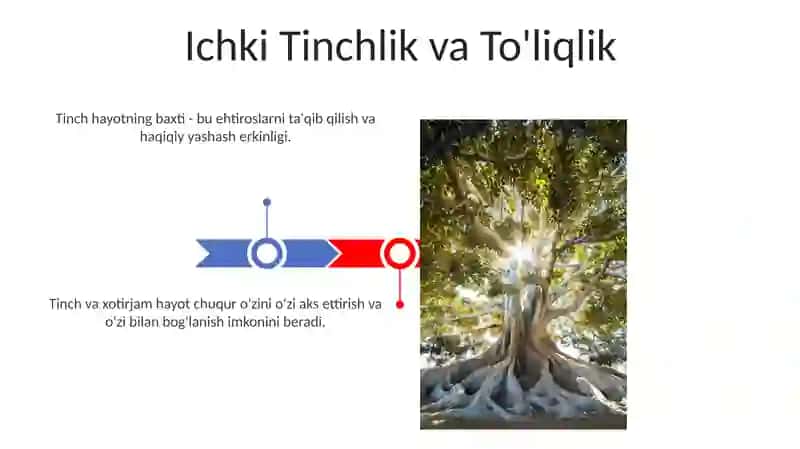 Ichki Tinchlik va To'liqlik

Tinch hayotning baxti - bu ehtiroslarni ta'qib qilish va haqiqiy yashash erkinligi.

Tinch va xotirjam hayot chuqur o'zini o'zi aks ettirish va o'zi bilan bog'lanish imkonini beradi.